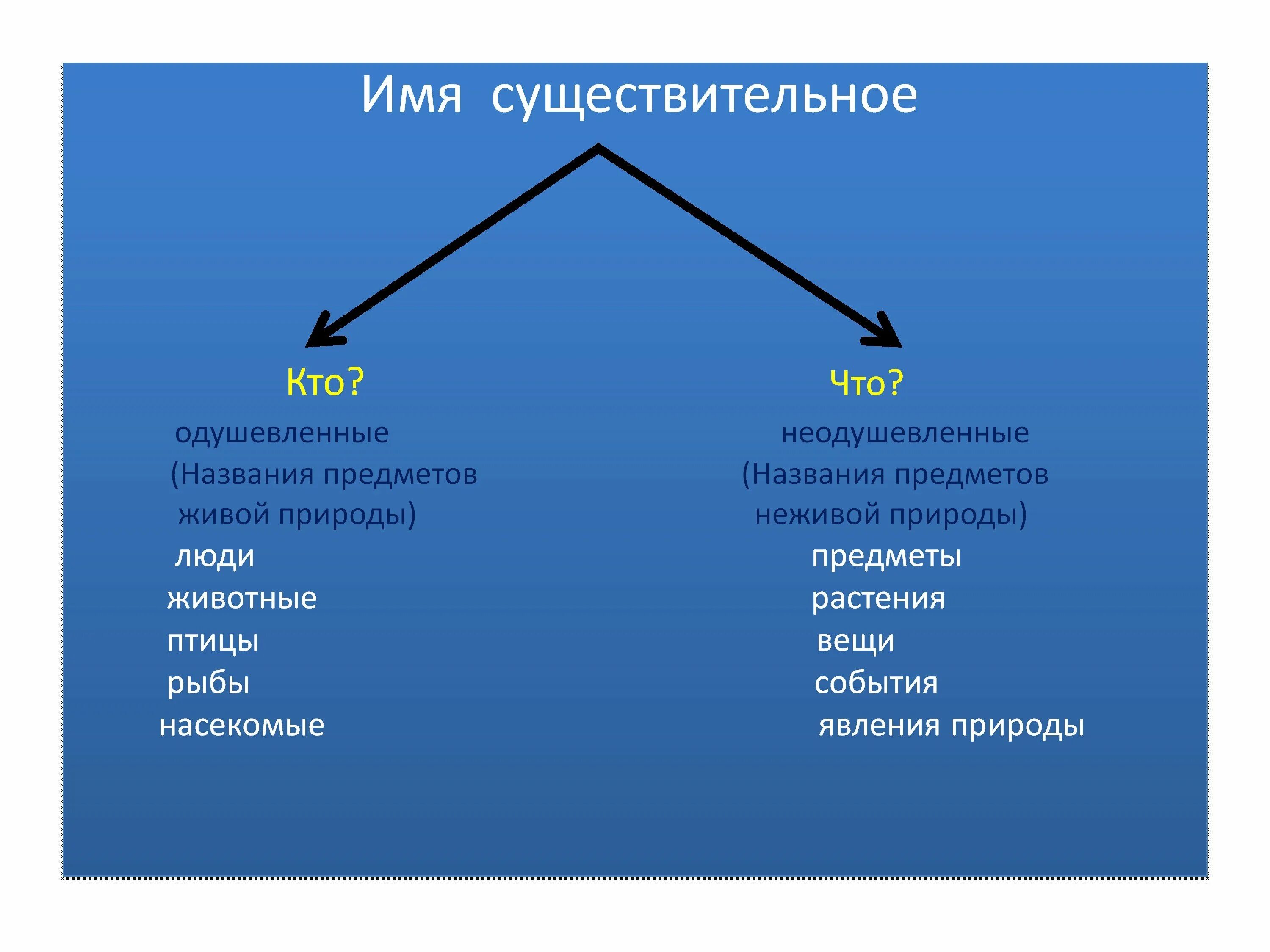 Имя существительное

Кто?

одушевленные
(Названия предметов живой природы)
люди
животные
птицы
рыбы
насекомые

Что?

неодушевленные
(Названия предметов неживой природы)
предметы
растения
вещи
события
явления природы